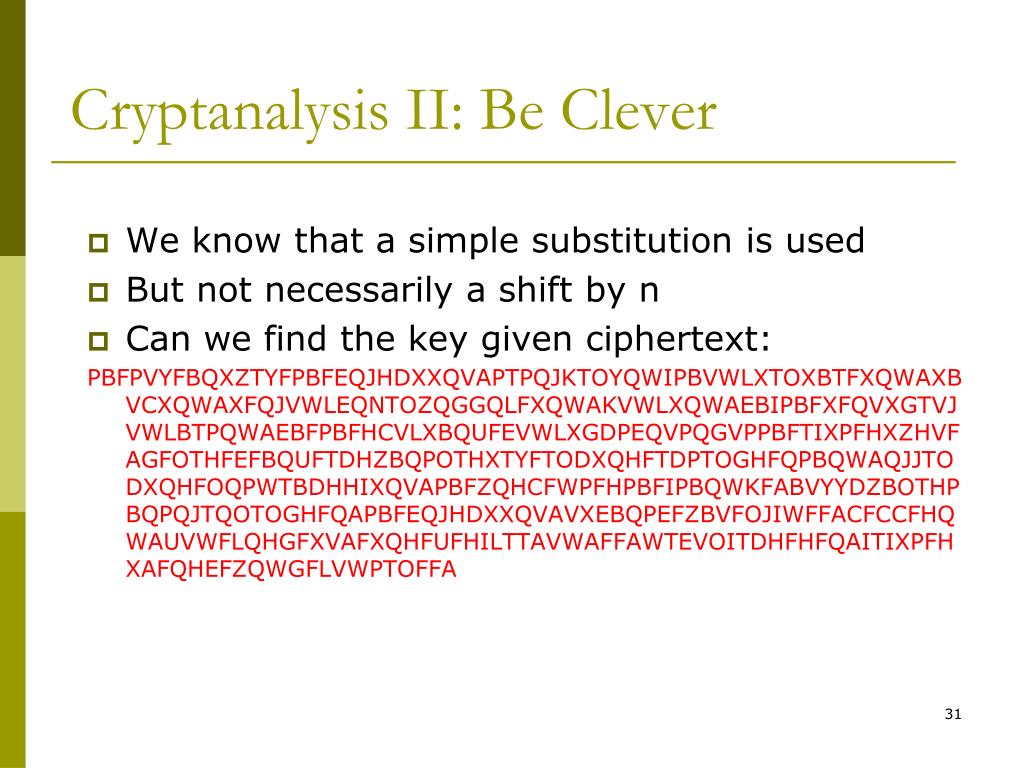 Cryptanalysis II: Be Clever

We know that a simple substitution is used

But not necessarily a shift by n

Can we find the key given ciphertext:

PBFPVYFBQXZTYFPBFEQJHDXXQVAPTPQJKTOYQWIPBVWLXTOXBTFXQWAXBVCXQWAXFQJVWLEQNTOZQGGQLFXQWAKVWLXQWAEBIPBFXFQVXGTVJVWLBTPQWAEBFPBFHCVLXBQUFEVWLXGDPEQVPQGVPPBFTIXPFHXZHVFAGFOTHFEFBQUFTDHZBQPOTHXTYFTODXQHFTDPTOGHFQPBQWAQJJTODXQHFOQPWTBDHHIXQVAPBFZQHCFWPFHPBFIPBQWKFABVYYDZBOTHPBQPQJTQOTOGHFQAPBFEQJHDXXQVAVXEBQPEFZBVFOJIWFFACFCCFHQWAUVWFLQHGFXVAFXQHFUFHILTTAVWAFFAWTEVOITDHFHFQAITIXPFHXAFQHEFZQWGFLVWPTOFFA

31